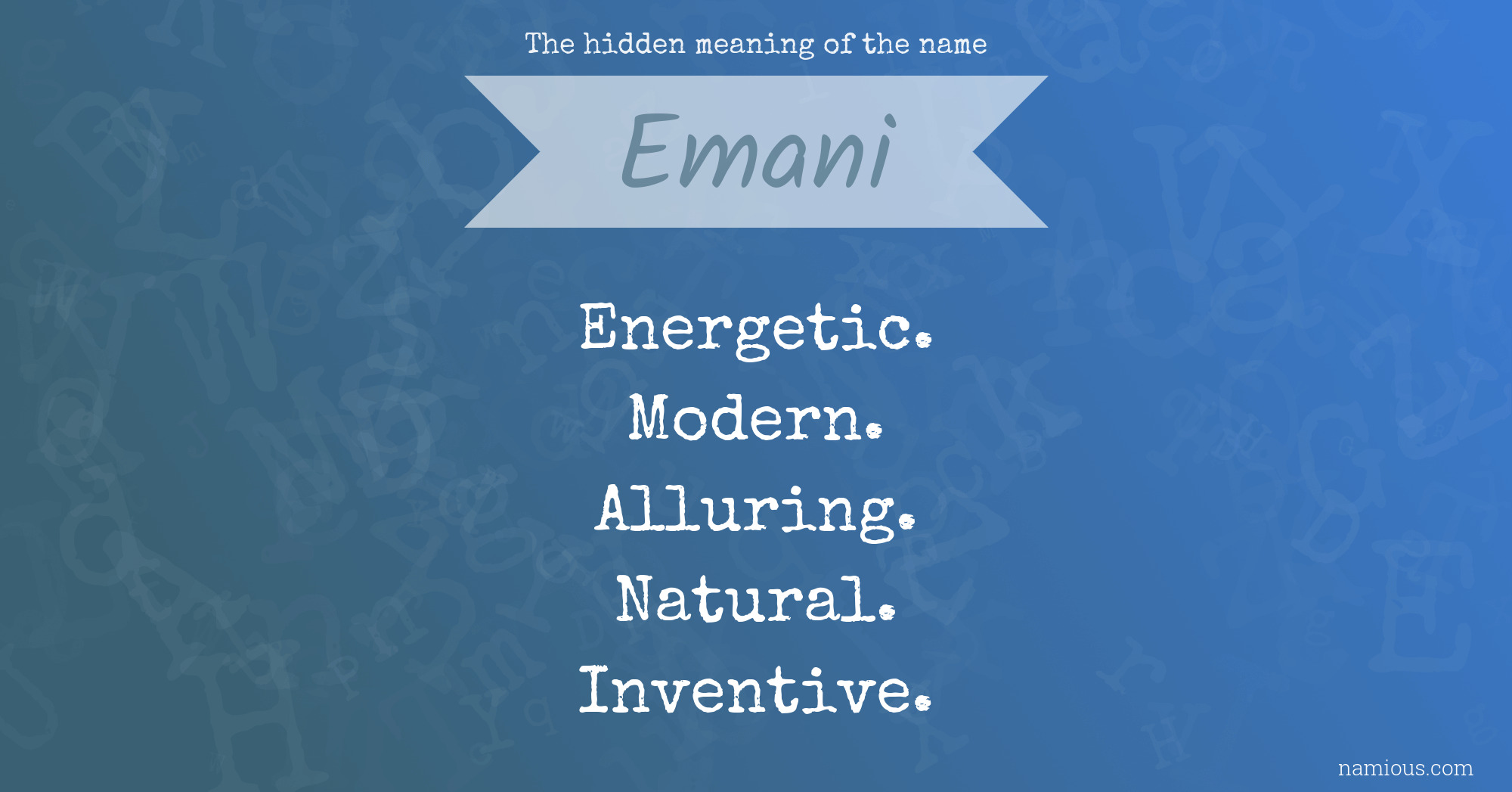 The hidden meaning of the name

Emani

Energetic.
Modern.
Alluring.
Natural.
Inventive.

namious.com